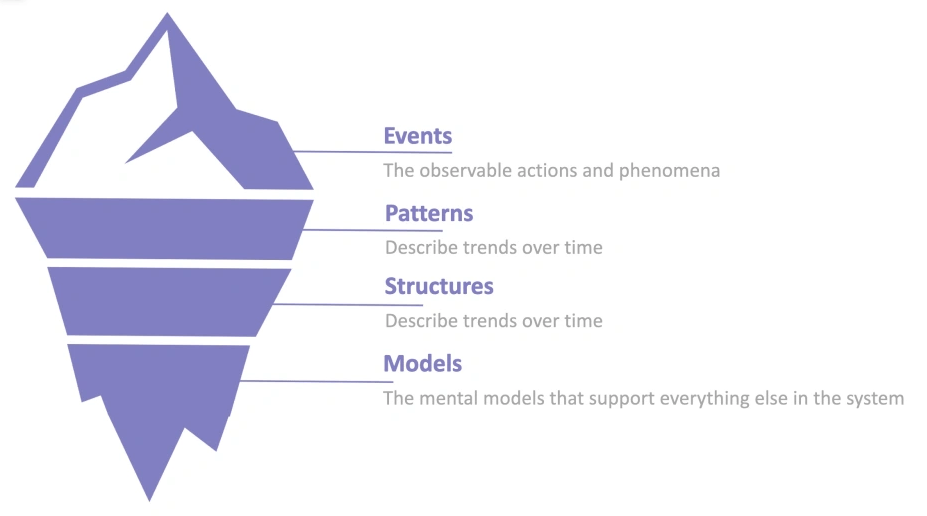 Events
The observable actions and phenomena

Patterns
Describe trends over time

Structures
Describe trends over time

Models
The mental models that support everything else in the system